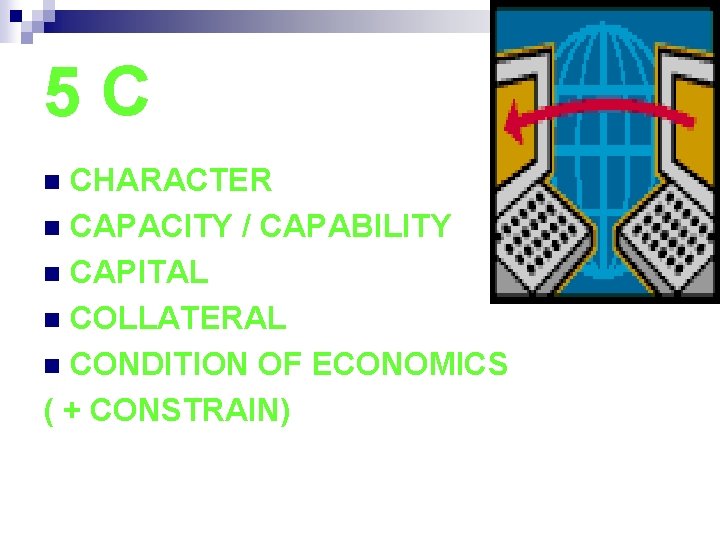 5 C

CHARACTER
CAPACITY / CAPABILITY
CAPITAL
COLLATERAL
CONDITION OF ECONOMICS
( + CONSTRAIN)